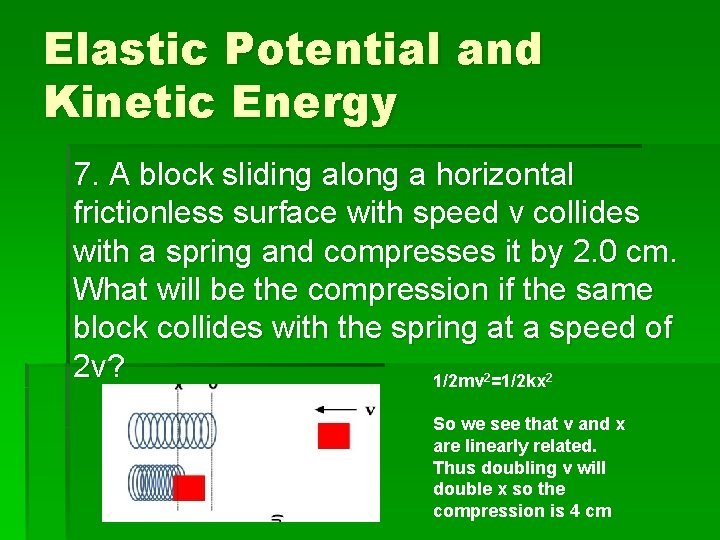 Elastic Potential and Kinetic Energy

7. A block sliding along a horizontal frictionless surface with speed v collides with a spring and compresses it by 2.0 cm. What will be the compression if the same block collides with the spring at a speed of 2v?

x 0

v

$1/2mv^2=1/2kx^2$

So we see that v and x are linearly related. Thus doubling v will double x so the compression is 4 cm